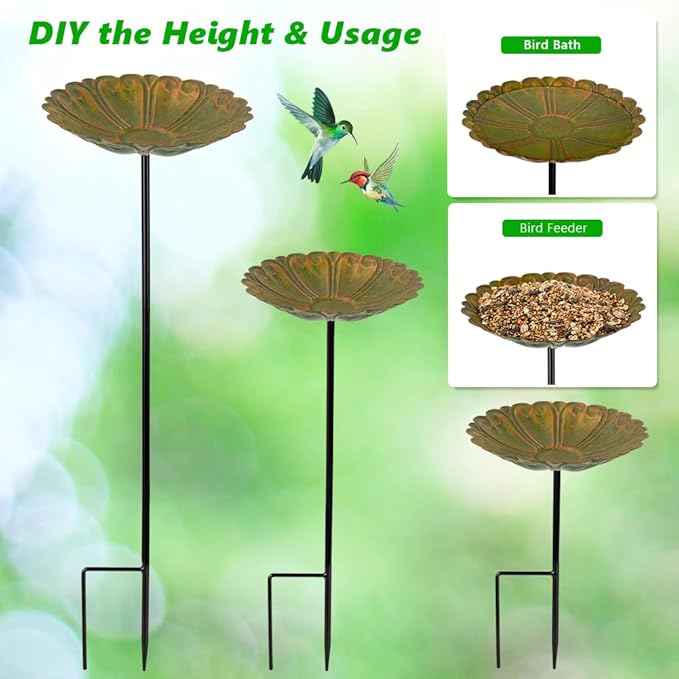 DIY the Height & Usage

Bird Bath

Bird Feeder